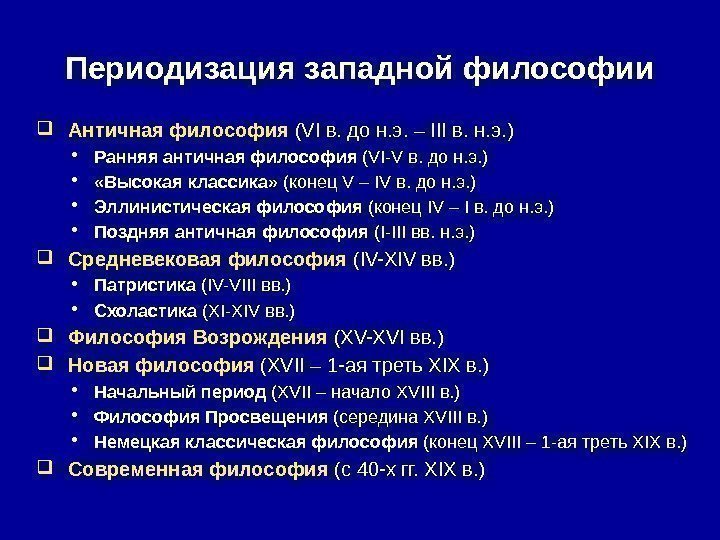 Периодизация западной философии

❑ Античная философия (VI в. до н.э. – III в. н.э.)
• Ранняя античная философия (VI-V в. до н.э.)
• «Высокая классика» (конец V – IV в. до н.э.)
• Эллинистическая философия (конец IV – I в. до н.э.)
• Поздняя античная философия (I-III вв. н.э.)
❑ Средневековая философия (IV-XIV вв.)
• Патристика (IV-VIII вв.)
• Схоластика (XI-XIV вв.)
❑ Философия Возрождения (XV-XVI вв.)
❑ Новая философия (XVII – 1-ая треть XIX в.)
• Начальный период (XVII – начало XVIII в.)
• Философия Просвещения (середина XVIII в.)
• Немецкая классическая философия (конец XVIII – 1-ая треть XIX в.)
❑ Современная философия (с 40-х гг. XIX в.)